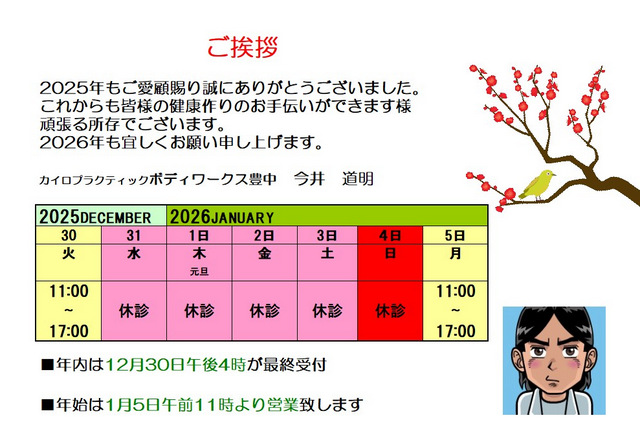 ご挨拶

2025年もご愛顧賜り誠にありがとうございました。
これからも皆様の健康作りのお手伝いができます様
頑張る所存でございます。
2026年も宜しくお願い申し上げます。

カイロプラクティックボディワークス豊中　今井　道明

| 2025DECEMBER | | 2026JANUARY | | | | |
|---|---|---|---|---|---|---|
| 30 | 31 | 1日 | 2日 | 3日 | 4日 | 5日 |
| 火 | 水 | 木 元旦 | 金 | 土 | 日 | 月 |
| 11:00 ~ 17:00 | 休診 | 休診 | 休診 | 休診 | 休診 | 11:00 ~ 17:00 |

■年内は12月30日午後4時が最終受付

■年始は1月5日午前11時より営業致します